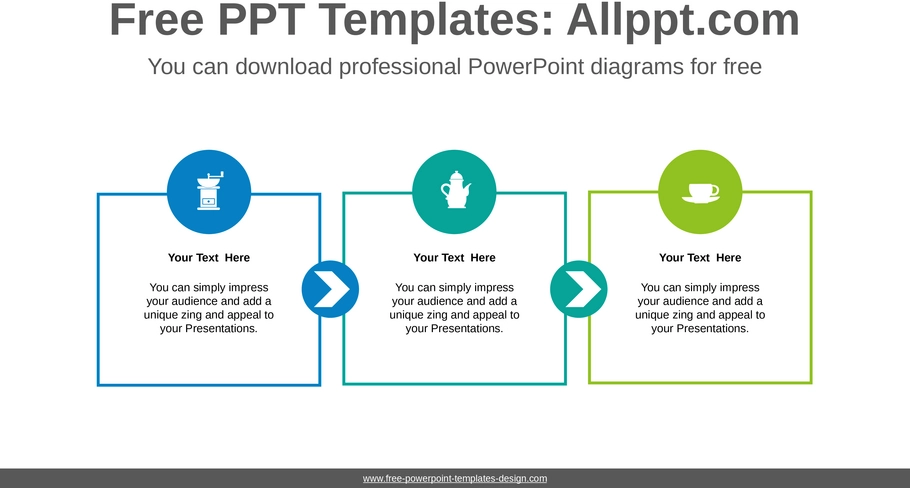 Free PPT Templates: Allppt.com

You can download professional PowerPoint diagrams for free

Your Text Here

You can simply impress your audience and add a unique zing and appeal to your Presentations.

Your Text Here

You can simply impress your audience and add a unique zing and appeal to your Presentations.

Your Text Here

You can simply impress your audience and add a unique zing and appeal to your Presentations.

www.free-powerpoint-templates-design.com